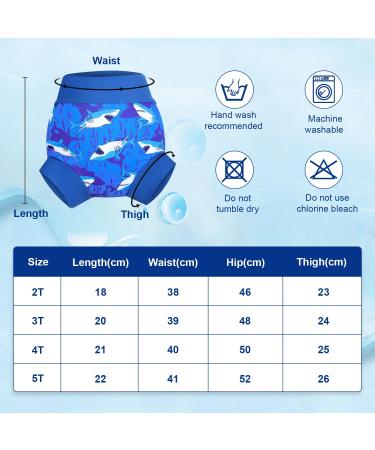 Waist

Length

Thigh

Hand wash recommended

Machine washable

Do not tumble dry

Do not use chlorine bleach

| Size | Length(cm) | Waist(cm) | Hip(cm) | Thigh(cm) |
|---|---|---|---|---|
| 2T | 18 | 38 | 46 | 23 |
| 3T | 20 | 39 | 48 | 24 |
| 4T | 21 | 40 | 50 | 25 |
| 5T | 22 | 41 | 52 | 26 |